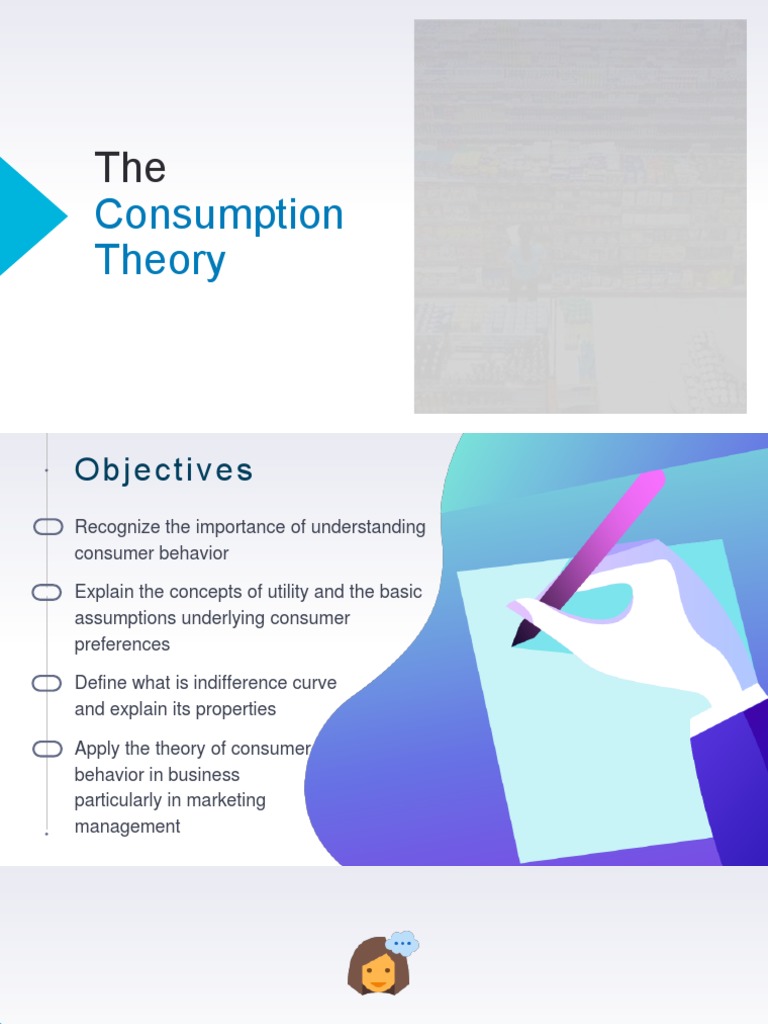 The Consumption Theory

Objectives

Recognize the importance of understanding consumer behavior

Explain the concepts of utility and the basic assumptions underlying consumer preferences

Define what is indifference curve and explain its properties

Apply the theory of consumer behavior in business particularly in marketing management